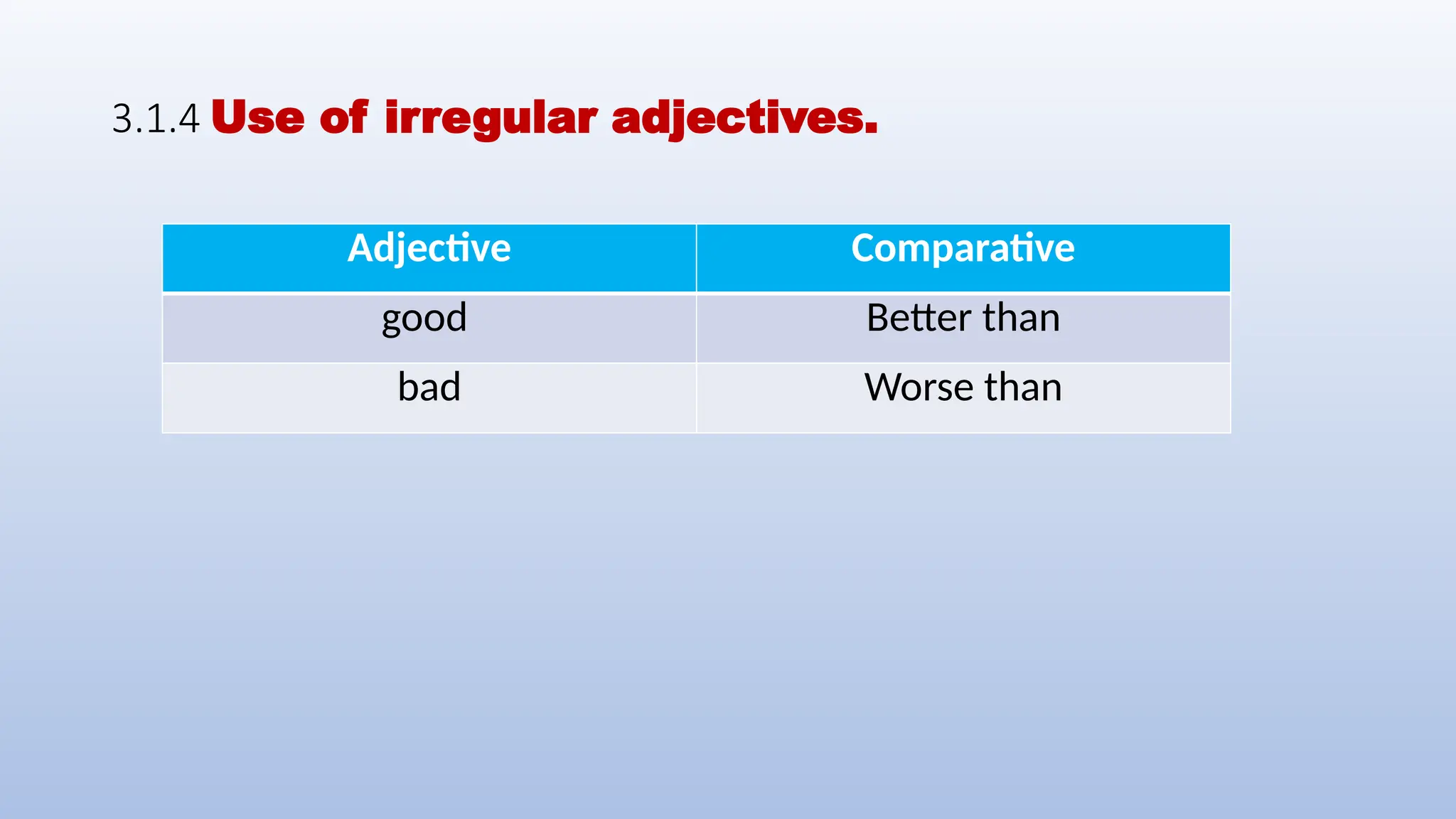 3.1.4 Use of irregular adjectives.

| Adjective | Comparative |
|---|---|
| good | Better than |
| bad | Worse than |